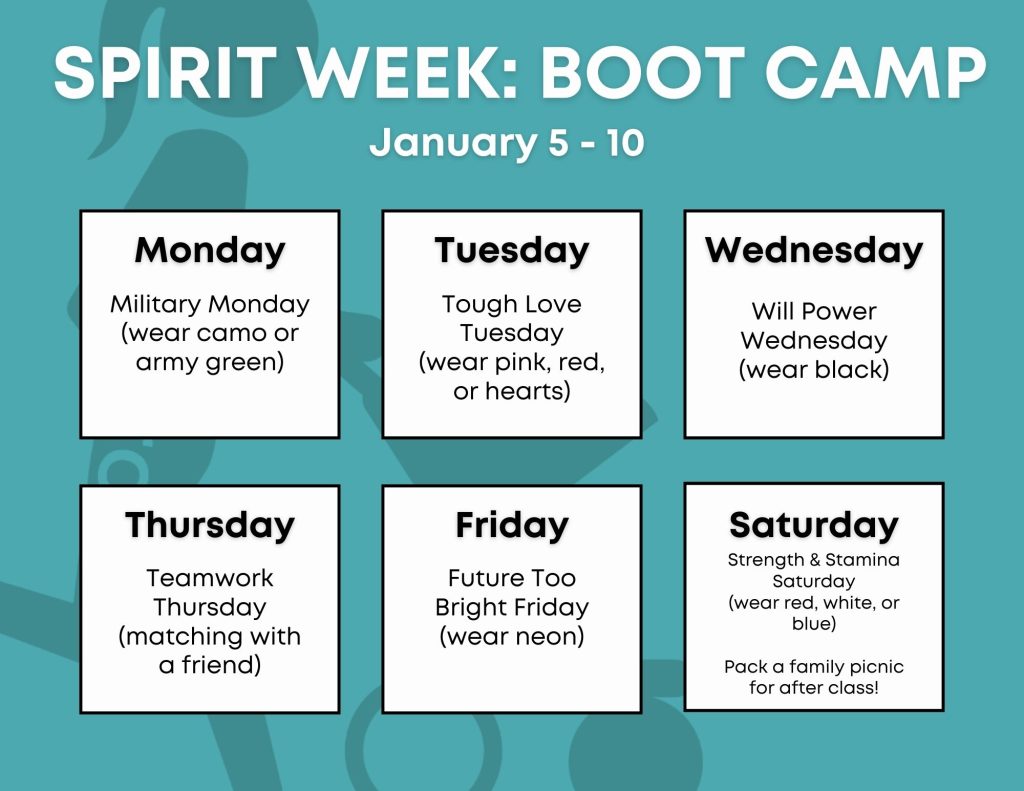 SPIRIT WEEK: BOOT CAMP
January 5 - 10

Monday
Military Monday (wear camo or army green)

Tuesday
Tough Love Tuesday (wear pink, red, or hearts)

Wednesday
Will Power Wednesday (wear black)

Thursday
Teamwork Thursday (matching with a friend)

Friday
Future Too Bright Friday (wear neon)

Saturday
Strength & Stamina Saturday (wear red, white, or blue)

Pack a family picnic for after class!